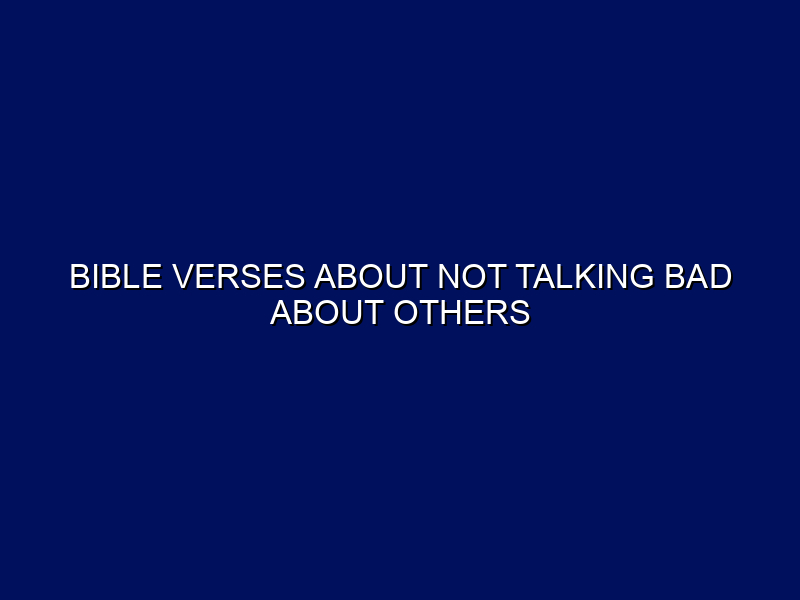 BIBLE VERSES ABOUT NOT TALKING BAD ABOUT OTHERS